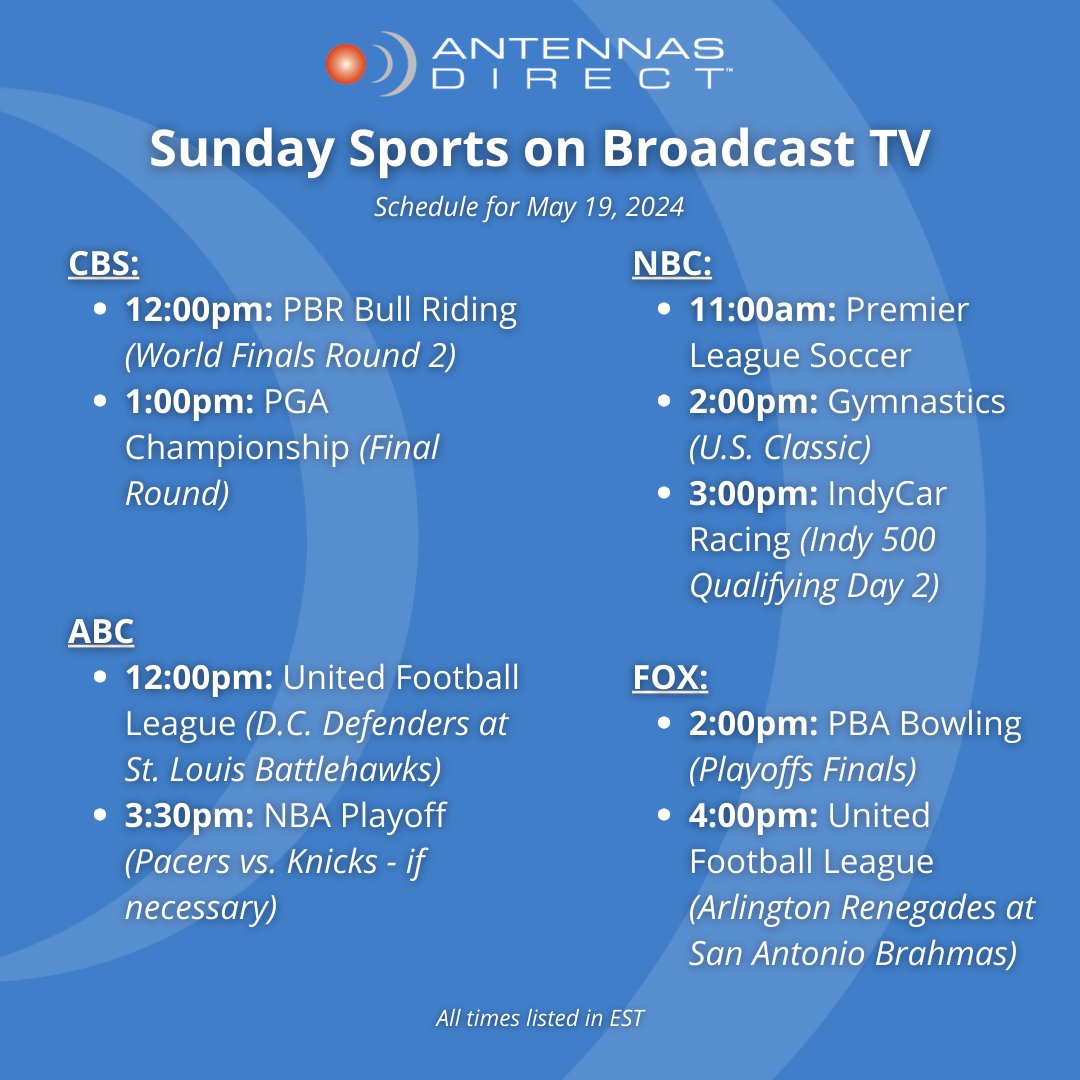 ANTENNAS DIRECT™

Sunday Sports on Broadcast TV

Schedule for May 19, 2024

CBS:
- 12:00pm: PBR Bull Riding (World Finals Round 2)
- 1:00pm: PGA Championship (Final Round)

ABC
- 12:00pm: United Football League (D.C. Defenders at St. Louis Battlehawks)
- 3:30pm: NBA Playoff (Pacers vs. Knicks - if necessary)

NBC:
- 11:00am: Premier League Soccer
- 2:00pm: Gymnastics (U.S. Classic)
- 3:00pm: IndyCar Racing (Indy 500 Qualifying Day 2)

FOX:
- 2:00pm: PBA Bowling (Playoffs Finals)
- 4:00pm: United Football League (Arlington Renegades at San Antonio Brahmas)

All times listed in EST